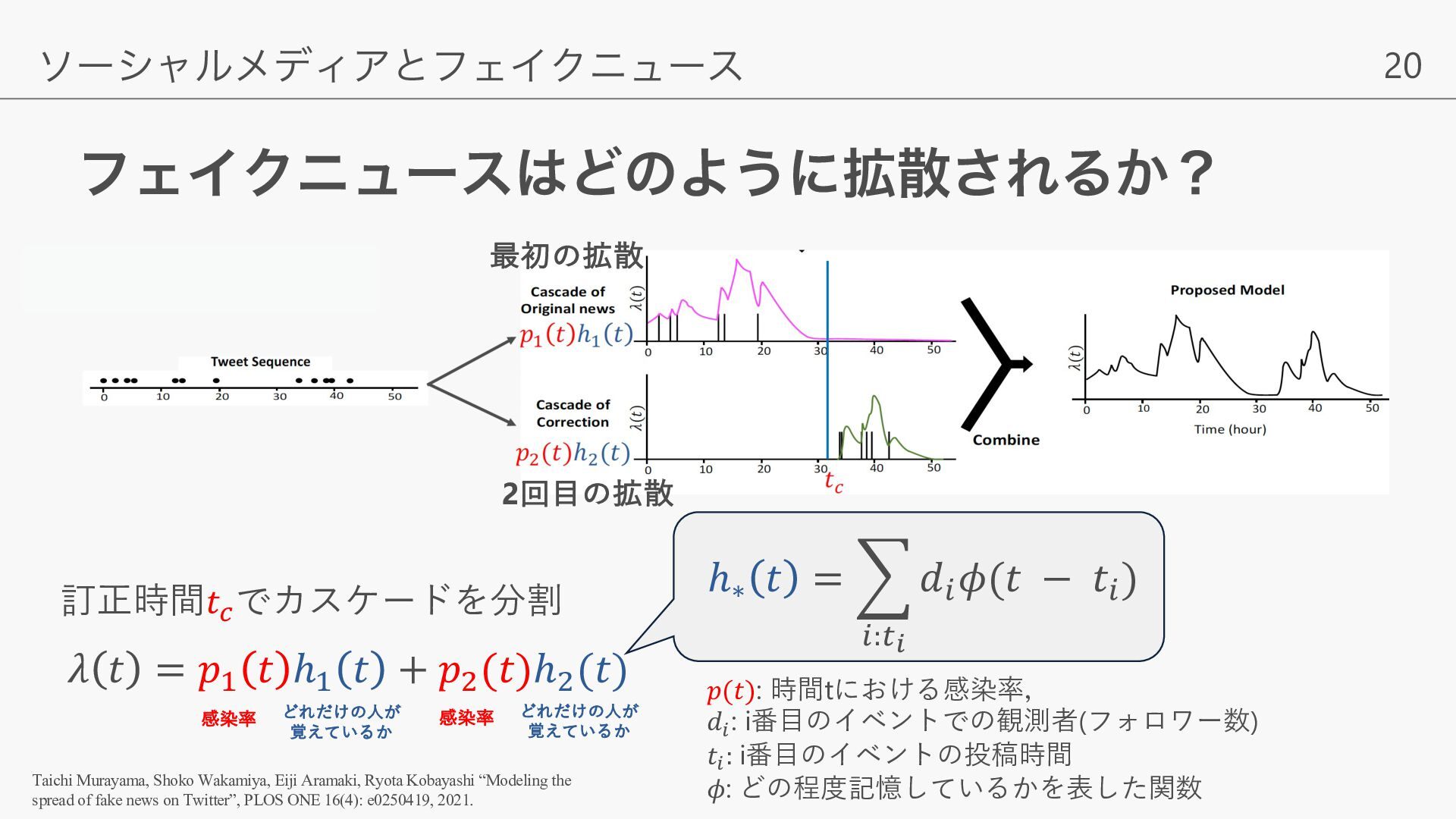 ソーシャルメディアとフェイクニュース

20

フェイクニュースはどのように拡散されるか？

Tweet Sequence

0 10 20 30 40 50

最初の拡散

Cascade of Original news

$p_1(t)h_1(t)$

$\lambda(t)$

0 10 20 30 40 50

Cascade of Correction

$p_2(t)h_2(t)$

$\lambda(t)$

0 10 20 30 40 50

$t_c$

2回目の拡散

Combine

Proposed Model

$\lambda(t)$

0 10 20 30 40 50

Time (hour)

訂正時間$t_c$でカスケードを分割

$\lambda(t) = p_1(t)h_1(t) + p_2(t)h_2(t)$

感染率　どれだけの人が覚えているか　感染率　どれだけの人が覚えているか

$h_*(t) = \sum_{i:t_i} d_i\phi(t - t_i)$

$p(t)$: 時間tにおける感染率,
$d_i$: i番目のイベントでの観測者(フォロワー数)
$t_i$: i番目のイベントの投稿時間
$\phi$: どの程度記憶しているかを表した関数

Taichi Murayama, Shoko Wakamiya, Eiji Aramaki, Ryota Kobayashi “Modeling the spread of fake news on Twitter”, PLOS ONE 16(4): e0250419, 2021.